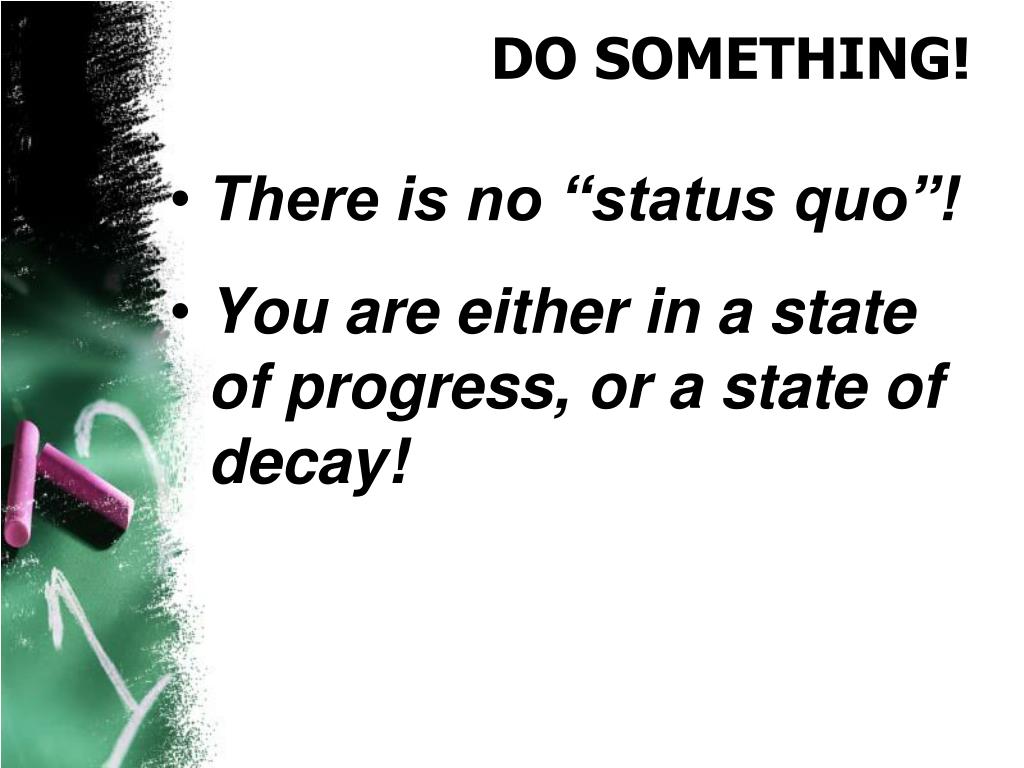 DO SOMETHING!

• There is no “status quo”!

• You are either in a state of progress, or a state of decay!